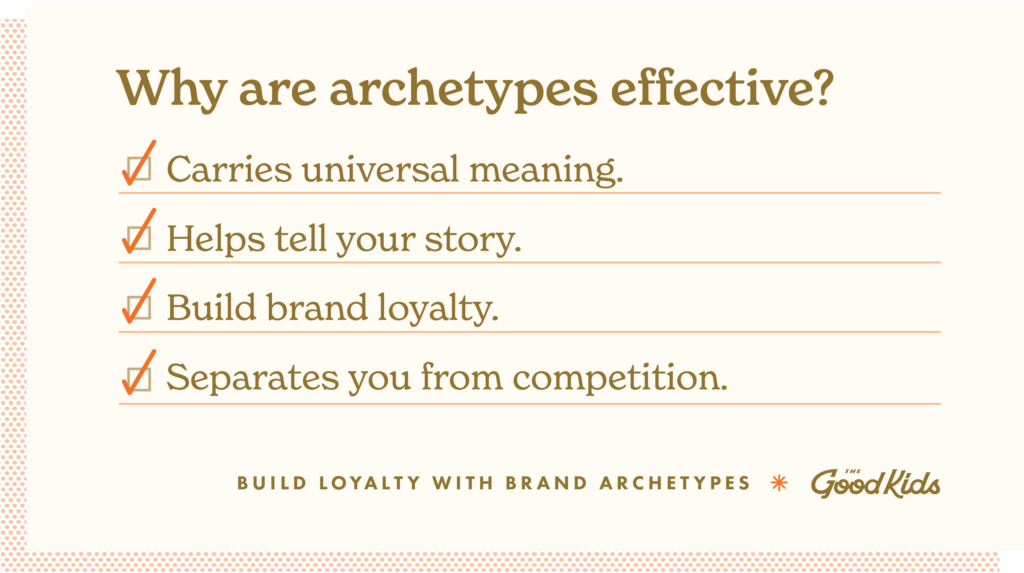 Why are archetypes effective?

☑ Carries universal meaning.

☑ Helps tell your story.

☑ Build brand loyalty.

☑ Separates you from competition.

BUILD LOYALTY WITH BRAND ARCHETYPES * THE Good Kids